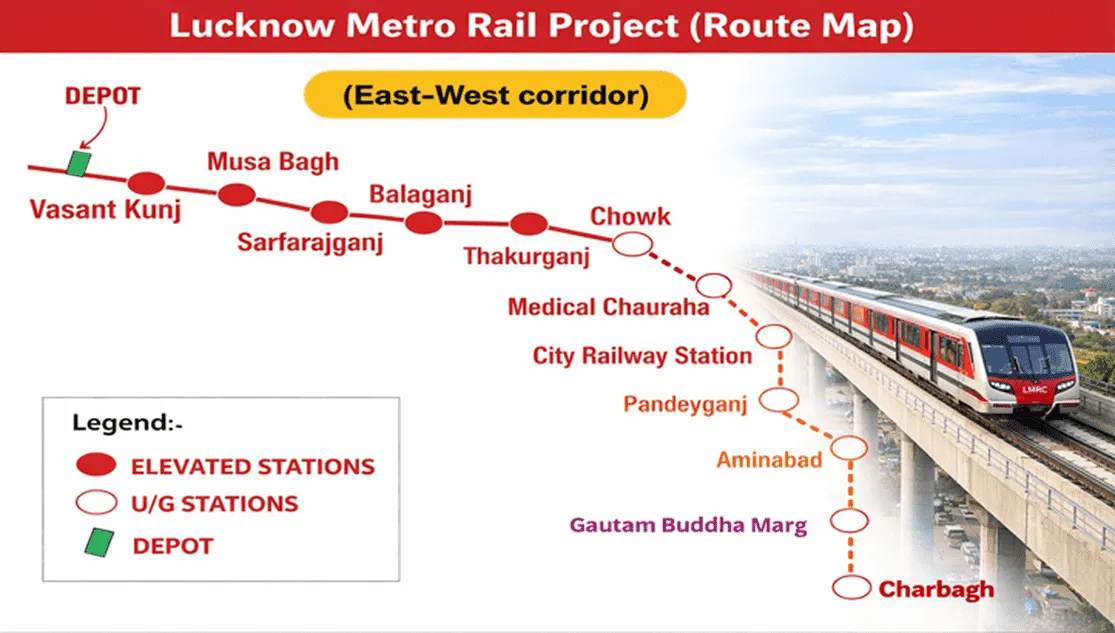 Lucknow Metro Rail Project (Route Map)

(East-West corridor)

DEPOT

Vasant Kunj

Musa Bagh

Sarfarajganj

Balaganj

Thakurganj

Chowk

Medical Chauraha

City Railway Station

Pandeyganj

Aminabad

Gautam Buddha Marg

Charbagh

LMRC

Legend:-

ELEVATED STATIONS

U/G STATIONS

DEPOT